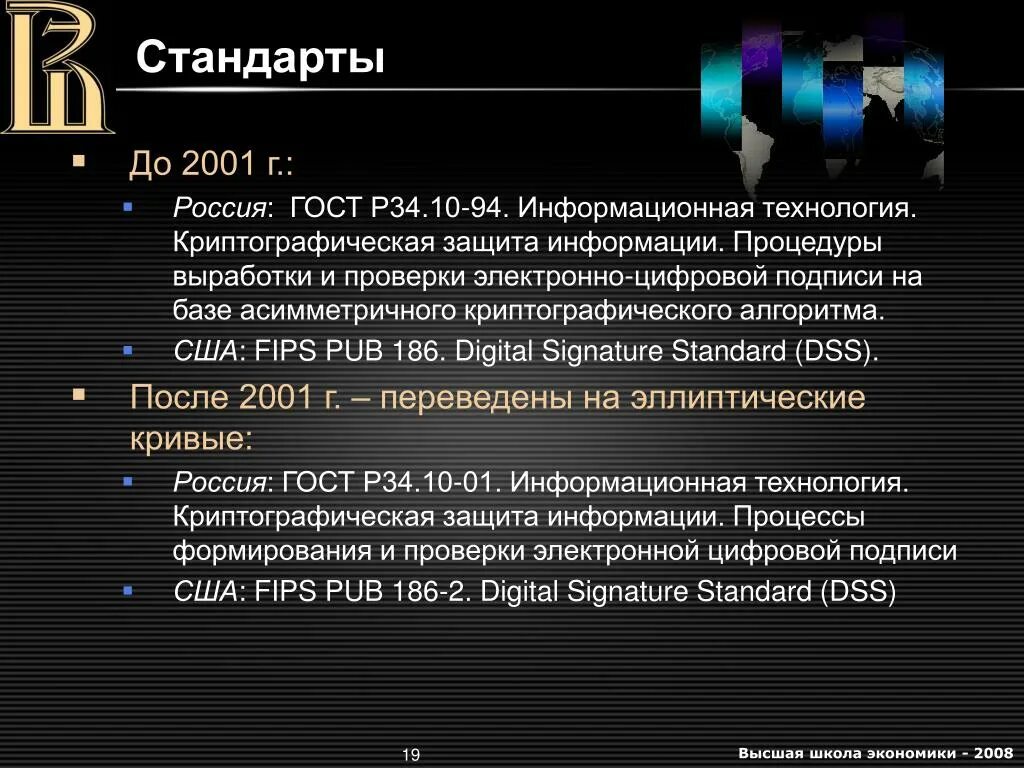 Стандарты

До 2001 г.:

Россия: ГОСТ Р34.10-94. Информационная технология. Криптографическая защита информации. Процедуры выработки и проверки электронно-цифровой подписи на базе асимметричного криптографического алгоритма.

США: FIPS PUB 186. Digital Signature Standard (DSS).

После 2001 г. – переведены на эллиптические кривые:

Россия: ГОСТ Р34.10-01. Информационная технология. Криптографическая защита информации. Процессы формирования и проверки электронной цифровой подписи

США: FIPS PUB 186-2. Digital Signature Standard (DSS)

19

Высшая школа экономики - 2008